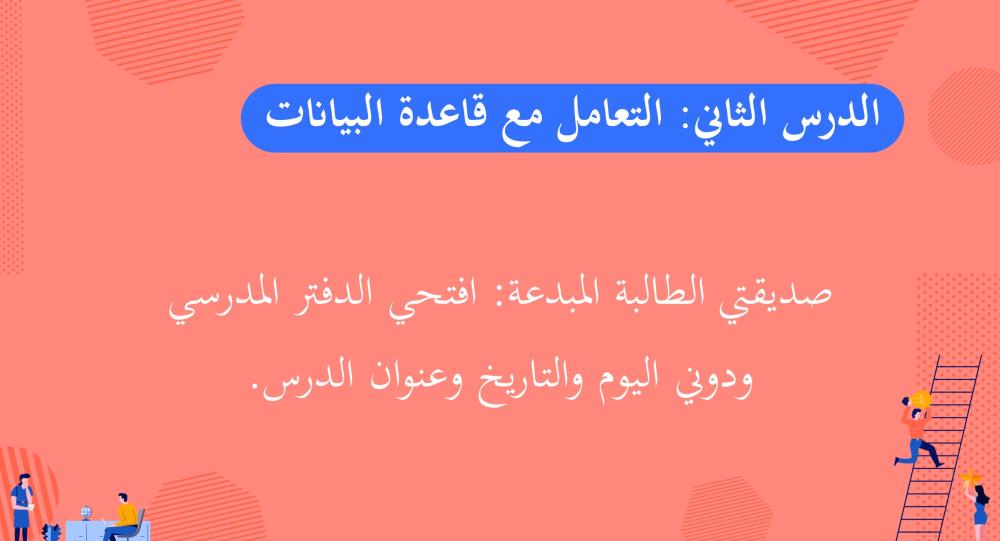 الدرس الثاني: التعامل مع قاعدة البيانات

صديقتي الطالبة المبدعة: افتحي الدفتر المدرسي ودوني اليوم والتاريخ وعنوان الدرس.